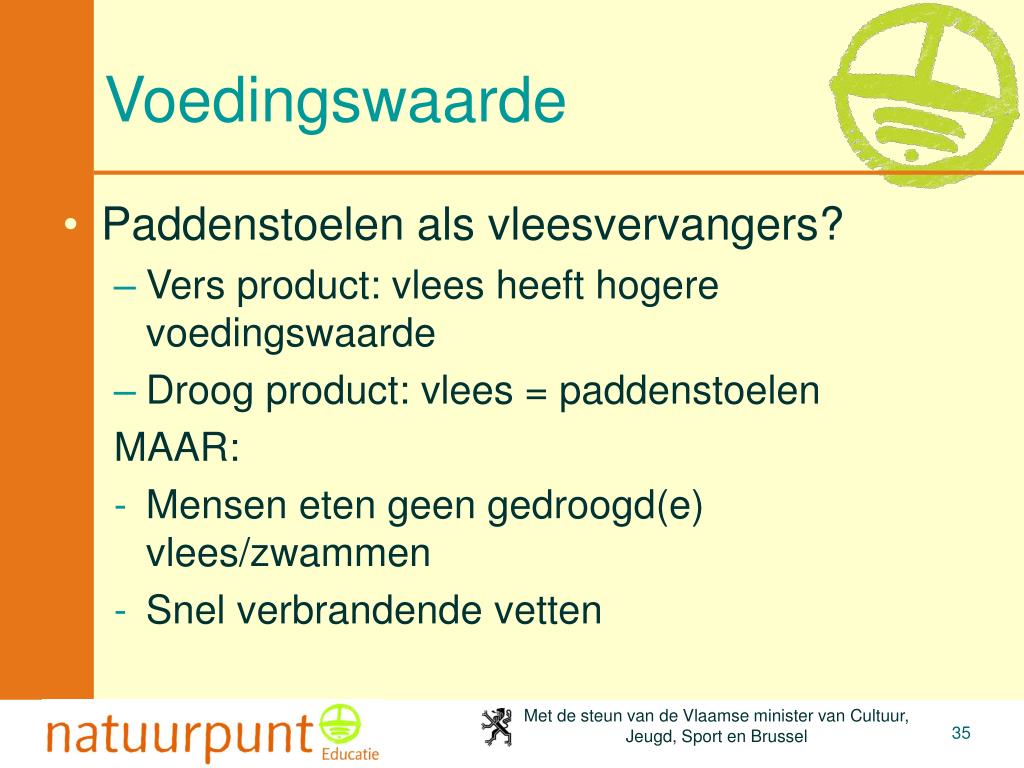 Voedingswaarde

• Paddenstoelen als vleesvervangers?
– Vers product: vlees heeft hogere voedingswaarde
– Droog product: vlees = paddenstoelen
MAAR:
- Mensen eten geen gedroogd(e) vlees/zwammen
- Snel verbrandende vetten

natuurpunt Educatie

Met de steun van de Vlaamse minister van Cultuur, Jeugd, Sport en Brussel

35